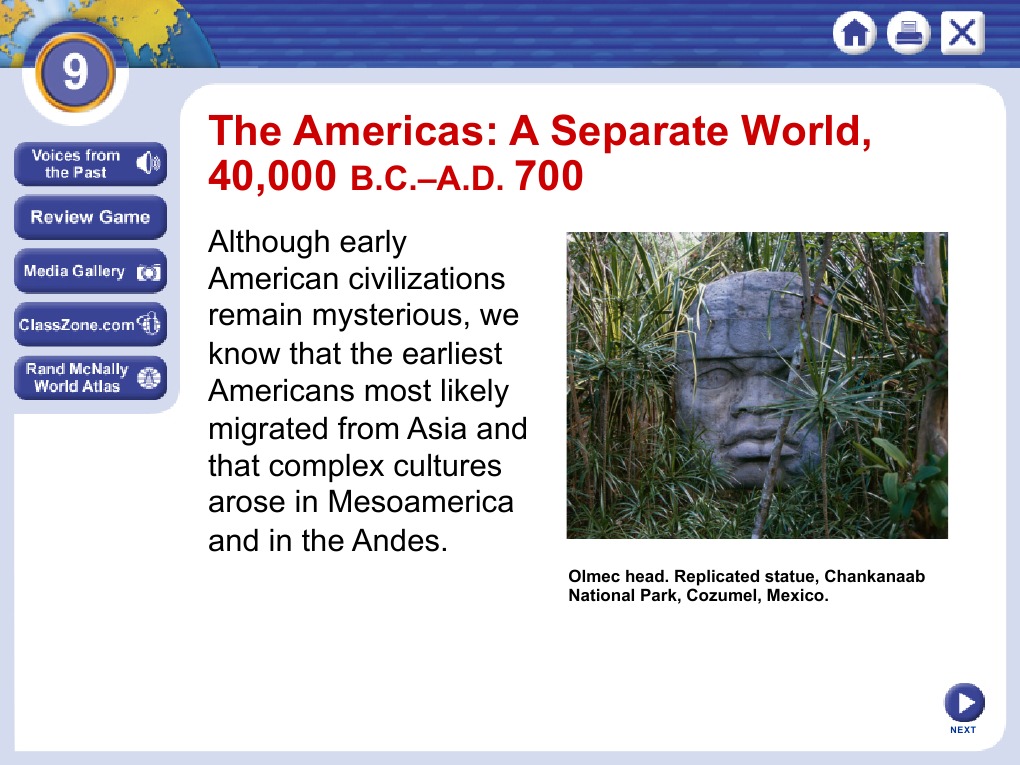 9

Voices from the Past

Review Game

Media Gallery

ClassZone.com

Rand McNally World Atlas

The Americas: A Separate World, 40,000 B.C.–A.D. 700

Although early American civilizations remain mysterious, we know that the earliest Americans most likely migrated from Asia and that complex cultures arose in Mesoamerica and in the Andes.

Olmec head. Replicated statue, Chankanaab National Park, Cozumel, Mexico.

NEXT